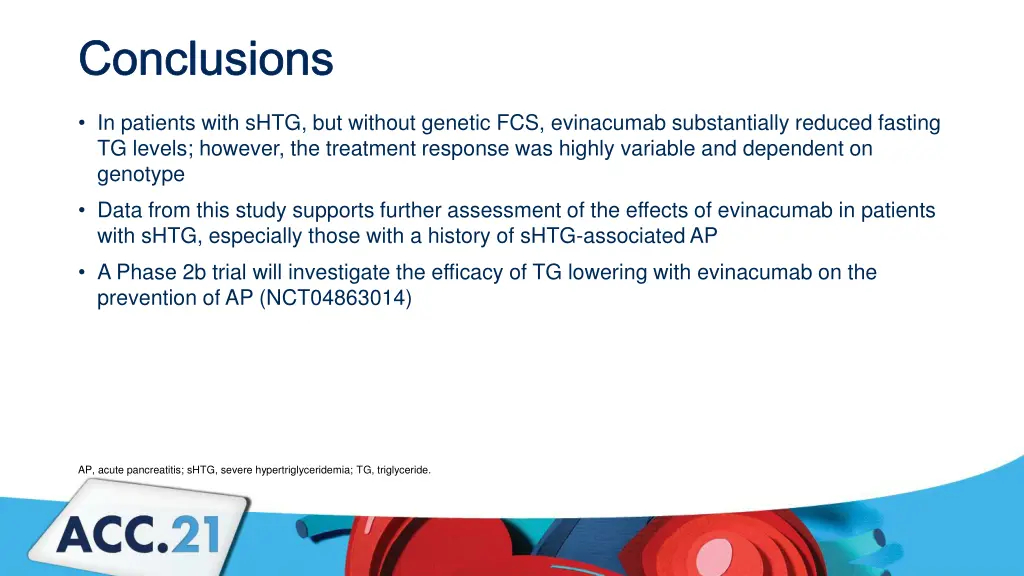 Conclusions

• In patients with sHTG, but without genetic FCS, evinacumab substantially reduced fasting TG levels; however, the treatment response was highly variable and dependent on genotype

• Data from this study supports further assessment of the effects of evinacumab in patients with sHTG, especially those with a history of sHTG-associated AP

• A Phase 2b trial will investigate the efficacy of TG lowering with evinacumab on the prevention of AP (NCT04863014)

AP, acute pancreatitis; sHTG, severe hypertriglyceridemia; TG, triglyceride.

ACC.21